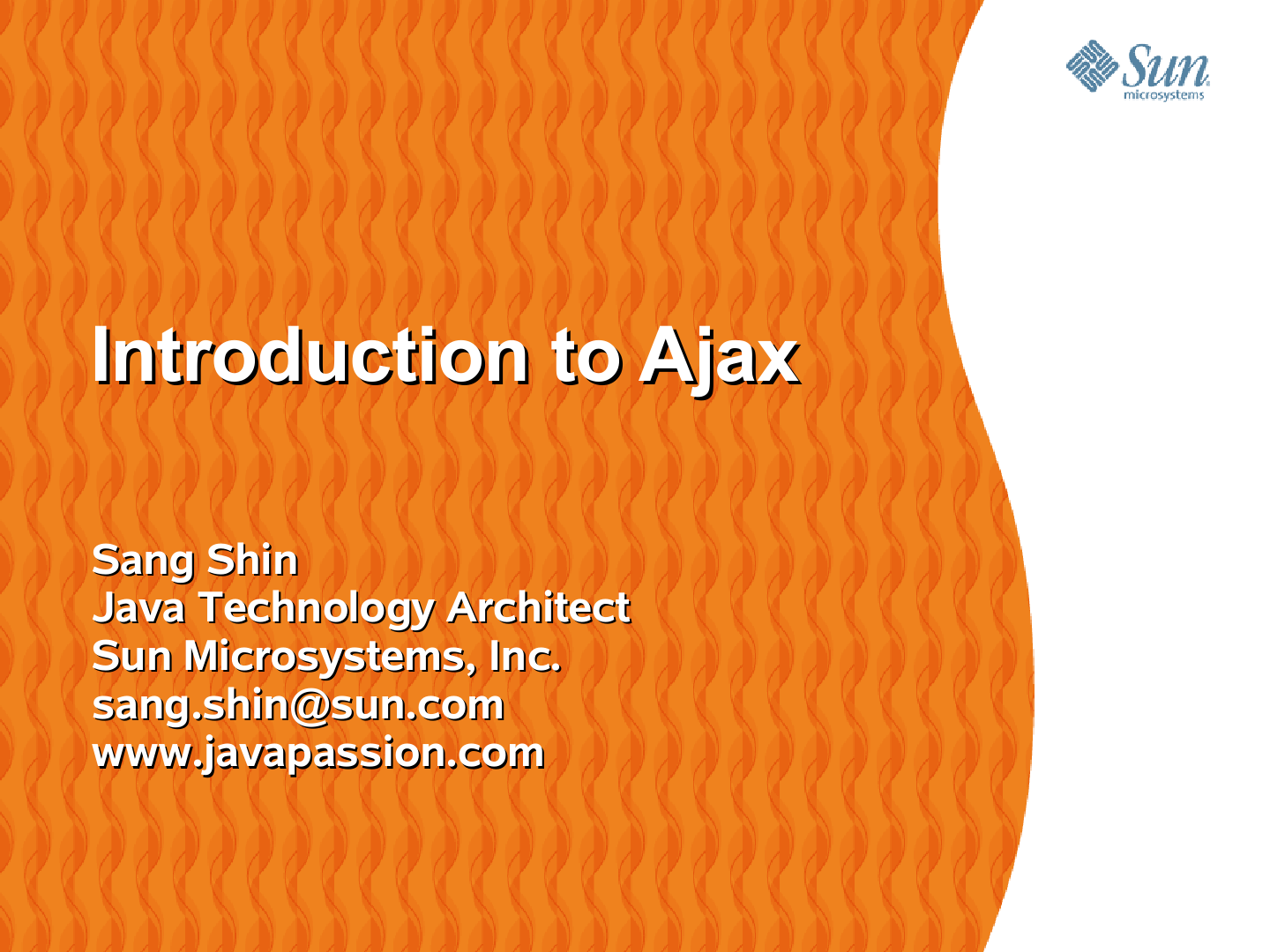 Sun microsystems

Introduction to Ajax

Sang Shin
Java Technology Architect
Sun Microsystems, Inc.
sang.shin@sun.com
www.javapassion.com